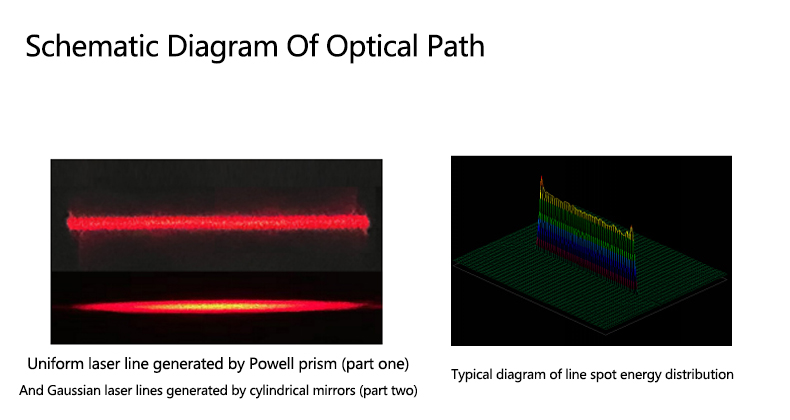 Schematic Diagram Of Optical Path

Uniform laser line generated by Powell prism (part one)

And Gaussian laser lines generated by cylindrical mirrors (part two)

Typical diagram of line spot energy distribution